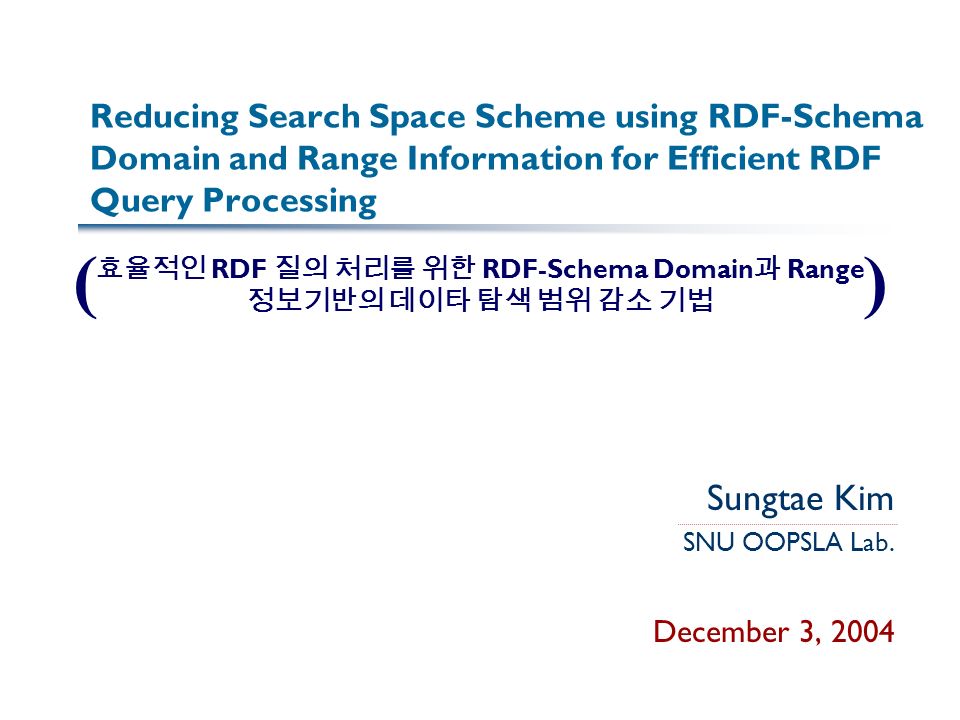 Reducing Search Space Scheme using RDF-Schema Domain and Range Information for Efficient RDF Query Processing

(효율적인 RDF 질의 처리를 위한 RDF-Schema Domain과 Range 정보기반의 데이타 탐색 범위 감소 기법)

Sungtae Kim

SNU OOPSLA Lab.

December 3, 2004